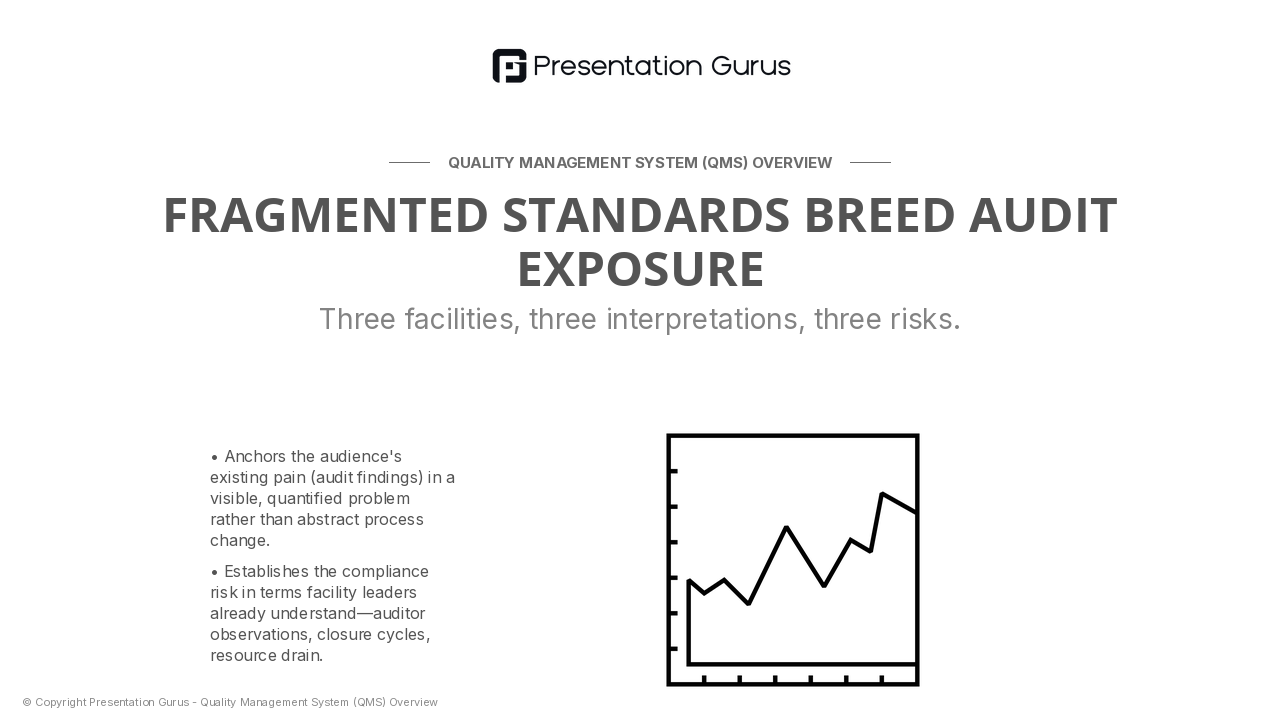 Presentation Gurus

QUALITY MANAGEMENT SYSTEM (QMS) OVERVIEW

FRAGMENTED STANDARDS BREED AUDIT EXPOSURE

Three facilities, three interpretations, three risks.

• Anchors the audience's existing pain (audit findings) in a visible, quantified problem rather than abstract process change.

• Establishes the compliance risk in terms facility leaders already understand—auditor observations, closure cycles, resource drain.

© Copyright Presentation Gurus - Quality Management System (QMS) Overview